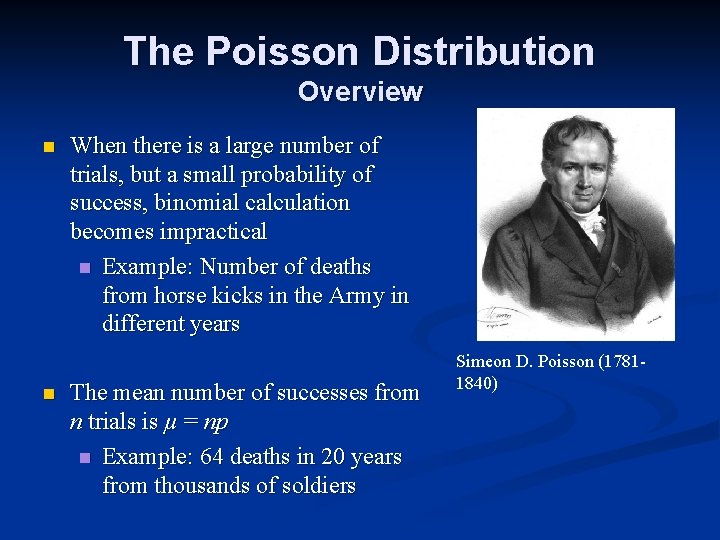 The Poisson Distribution
Overview

When there is a large number of trials, but a small probability of success, binomial calculation becomes impractical

Example: Number of deaths from horse kicks in the Army in different years

The mean number of successes from $n$ trials is $\mu = np$

Example: 64 deaths in 20 years from thousands of soldiers

Simeon D. Poisson (1781-1840)